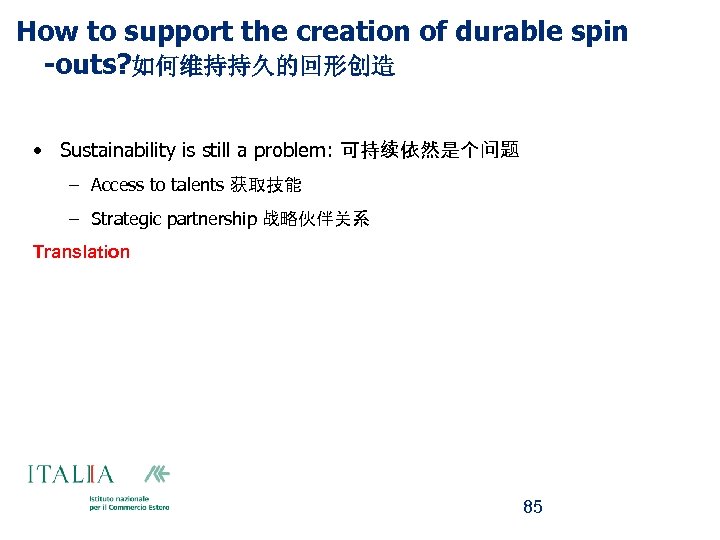 How to support the creation of durable spin -outs?如何维持持久的回形创造

• Sustainability is still a problem: 可持续依然是个问题

– Access to talents 获取技能

– Strategic partnership 战略伙伴关系

Translation

ITALIA

Istituto nazionale per il Commercio Estero

85